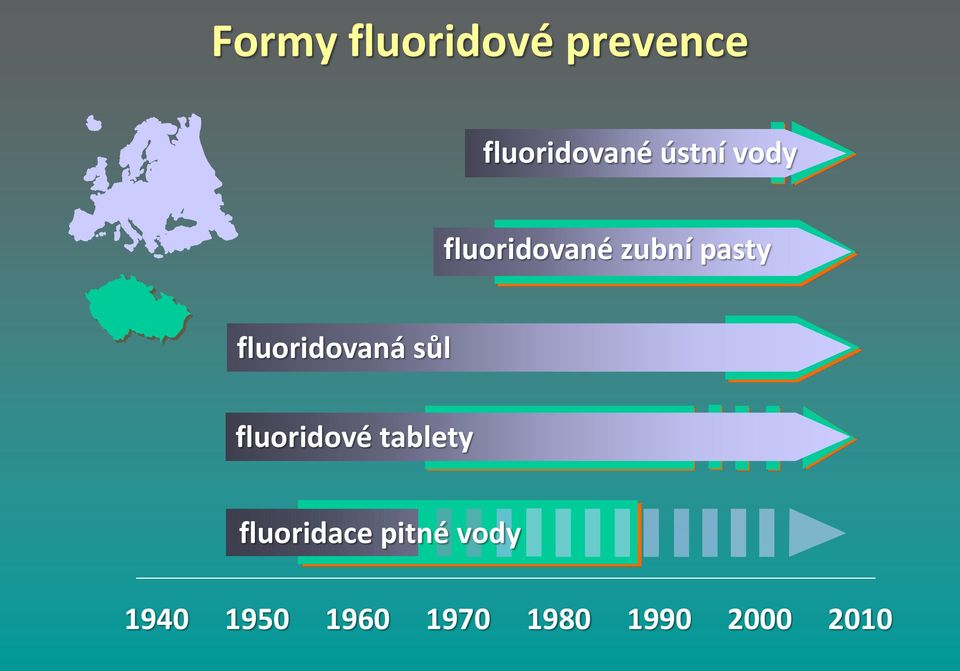 Formy fluoridové prevence

fluoridované ústní vody

fluoridované zubní pasty

fluoridovaná sůl

fluoridové tablety

fluoridace pitné vody

1940 1950 1960 1970 1980 1990 2000 2010